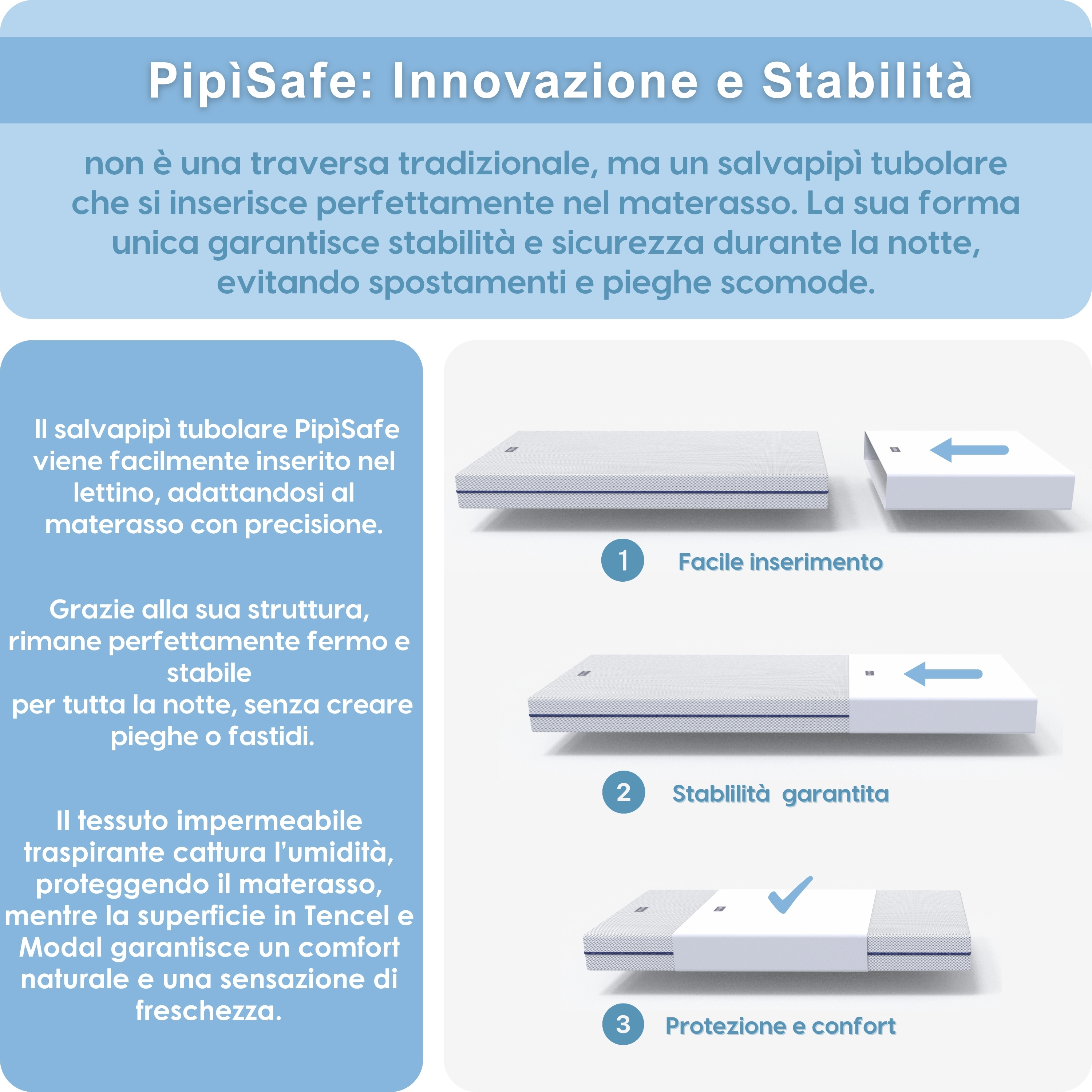 PipìSafe: Innovazione e Stabilità

non è una traversa tradizionale, ma un salvapipì tubolare che si inserisce perfettamente nel materasso. La sua forma unica garantisce stabilità e sicurezza durante la notte, evitando spostamenti e pieghe scomode.

Il salvapipì tubolare PipìSafe viene facilmente inserito nel lettino, adattandosi al materasso con precisione.

Grazie alla sua struttura, rimane perfettamente fermo e stabile
per tutta la notte, senza creare pieghe o fastidi.

Il tessuto impermeabile traspirante cattura l'umidità, proteggendo il materasso, mentre la superficie in Tencel e Modal garantisce un comfort naturale e una sensazione di freschezza.

1 Facile inserimento

2 Stablilità garantita

3 Protezione e confort